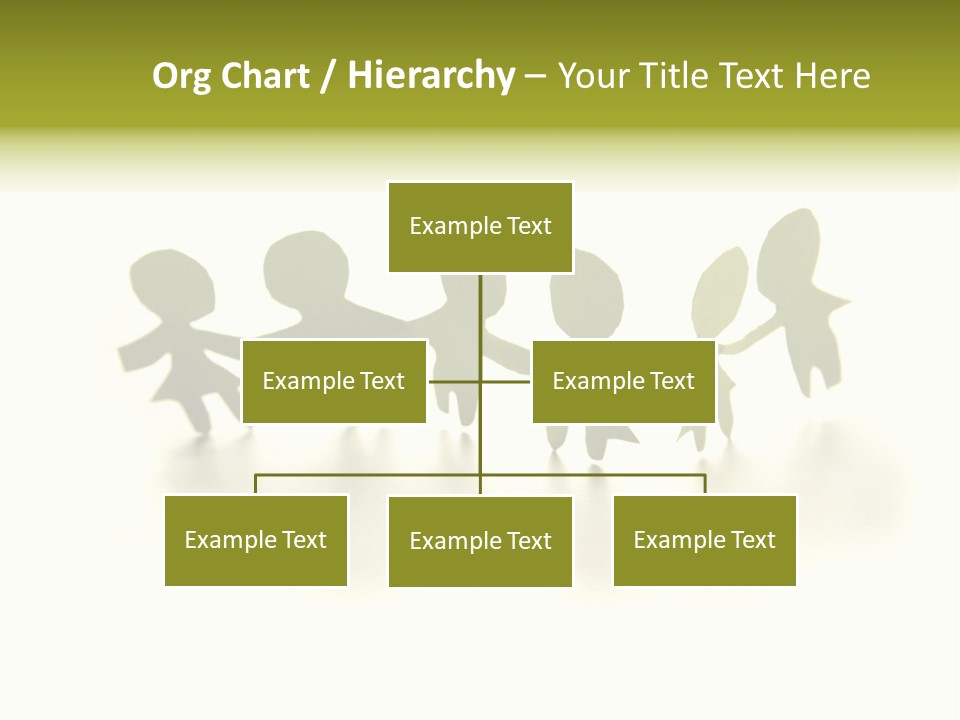 Org Chart / Hierarchy – Your Title Text Here

Example Text

Example Text

Example Text

Example Text

Example Text

Example Text